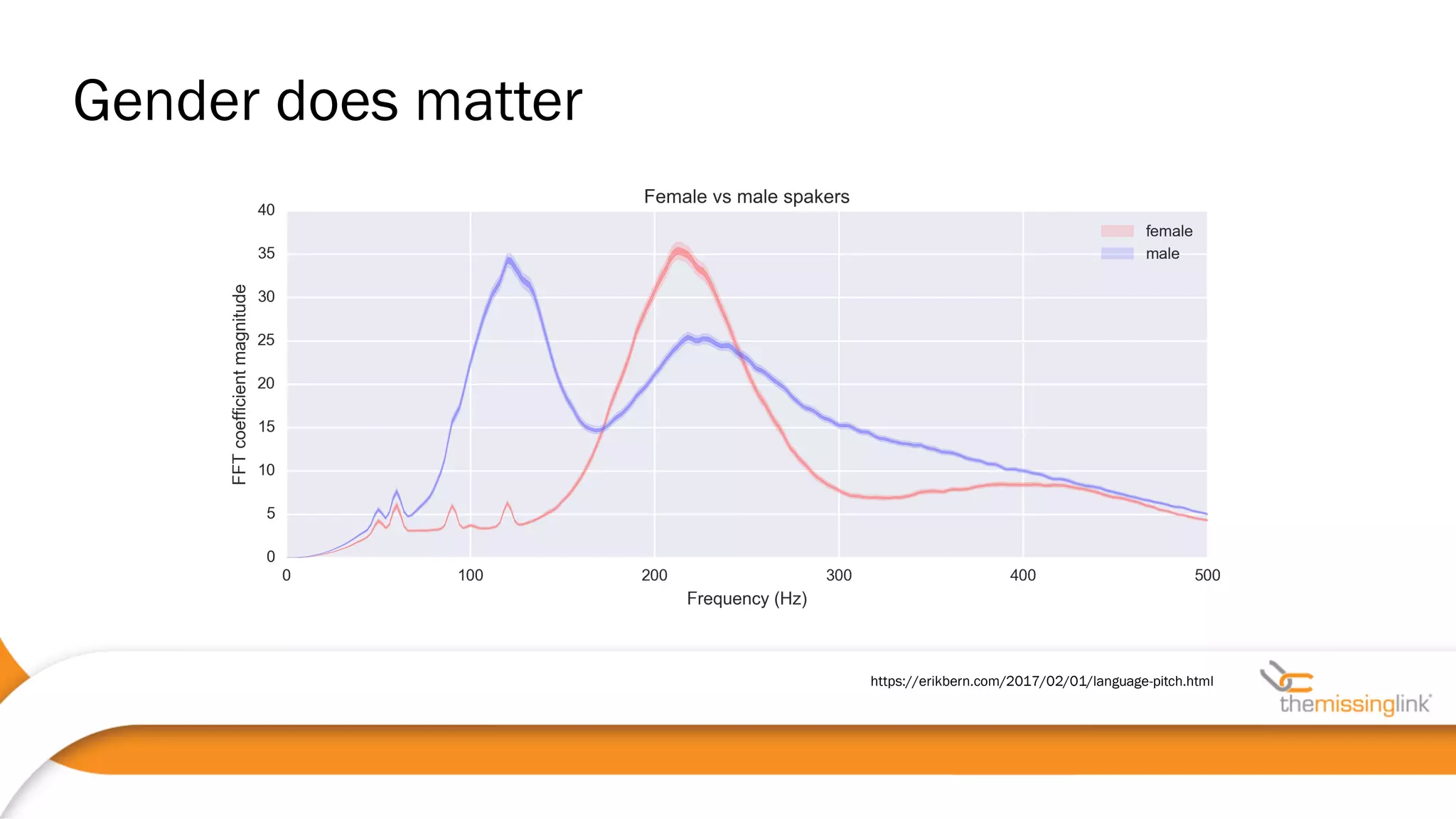 Gender does matter

Female vs male spakers

female
male

FFT coefficient magnitude

40
35
30
25
20
15
10
5
0

0
100
200
300
400
500

Frequency (Hz)

https://erikbern.com/2017/02/01/language-pitch.html

themissinglink